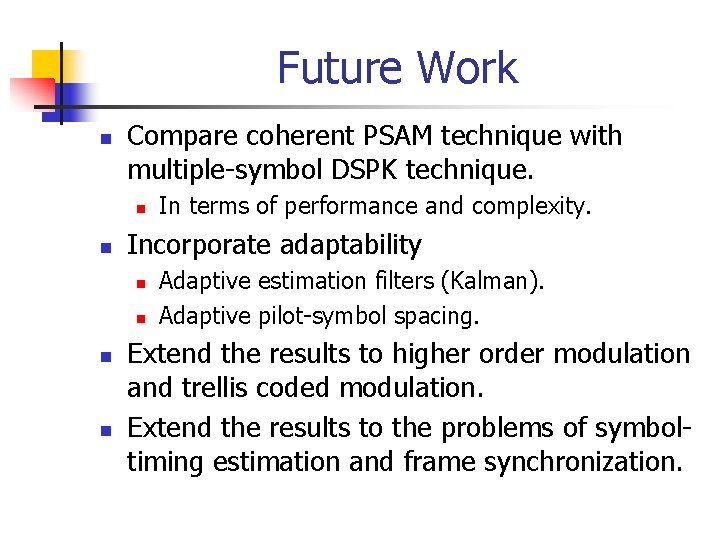 Future Work

- Compare coherent PSAM technique with multiple-symbol DSPK technique.
  - In terms of performance and complexity.
- Incorporate adaptability
  - Adaptive estimation filters (Kalman).
  - Adaptive pilot-symbol spacing.
- Extend the results to higher order modulation and trellis coded modulation.
- Extend the results to the problems of symbol-timing estimation and frame synchronization.